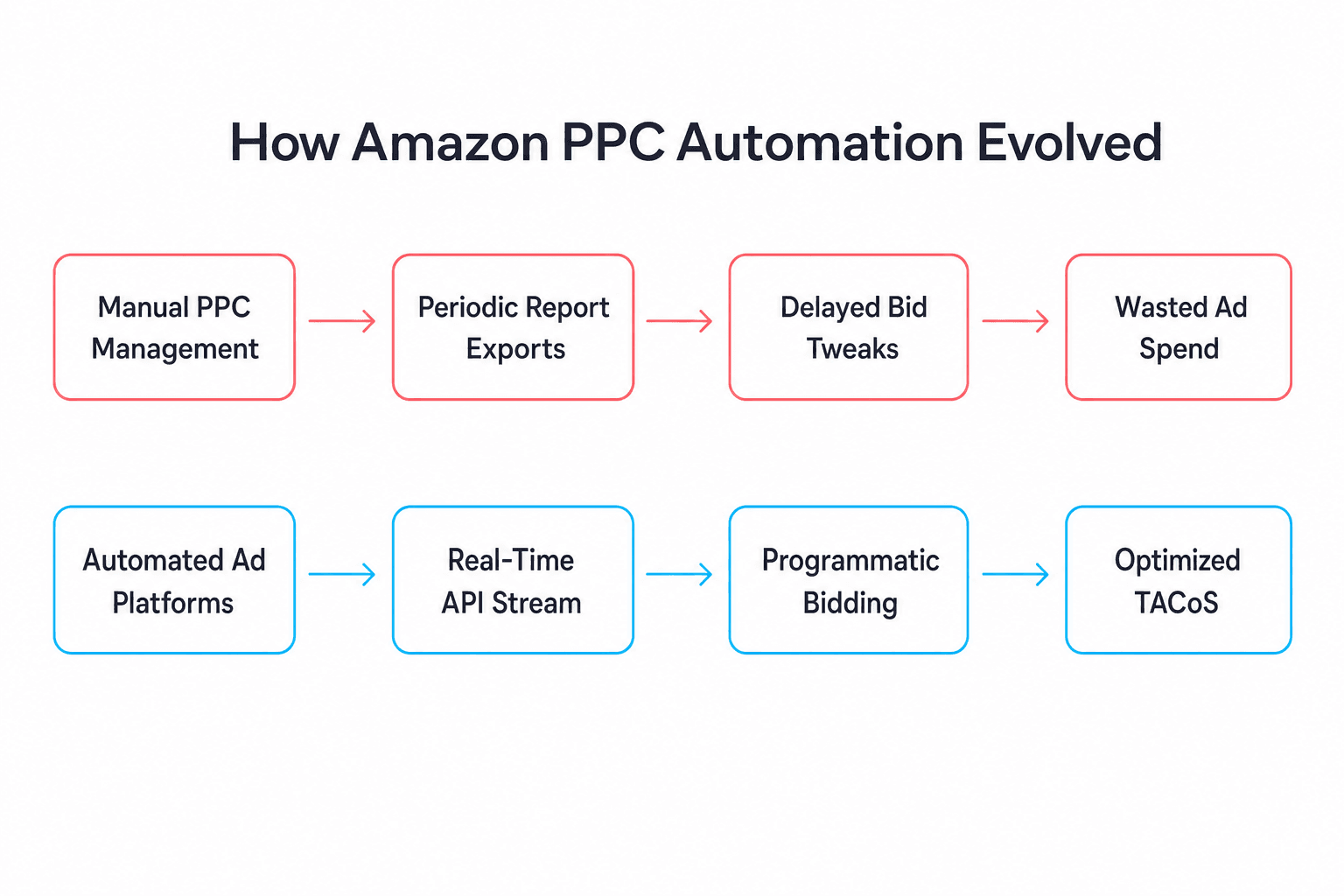 How Amazon PPC Automation Evolved

Manual PPC Management

Periodic Report Exports

Delayed Bid Tweaks

Wasted Ad Spend

Automated Ad Platforms

Real-Time API Stream

Programmatic Bidding

Optimized TACoS